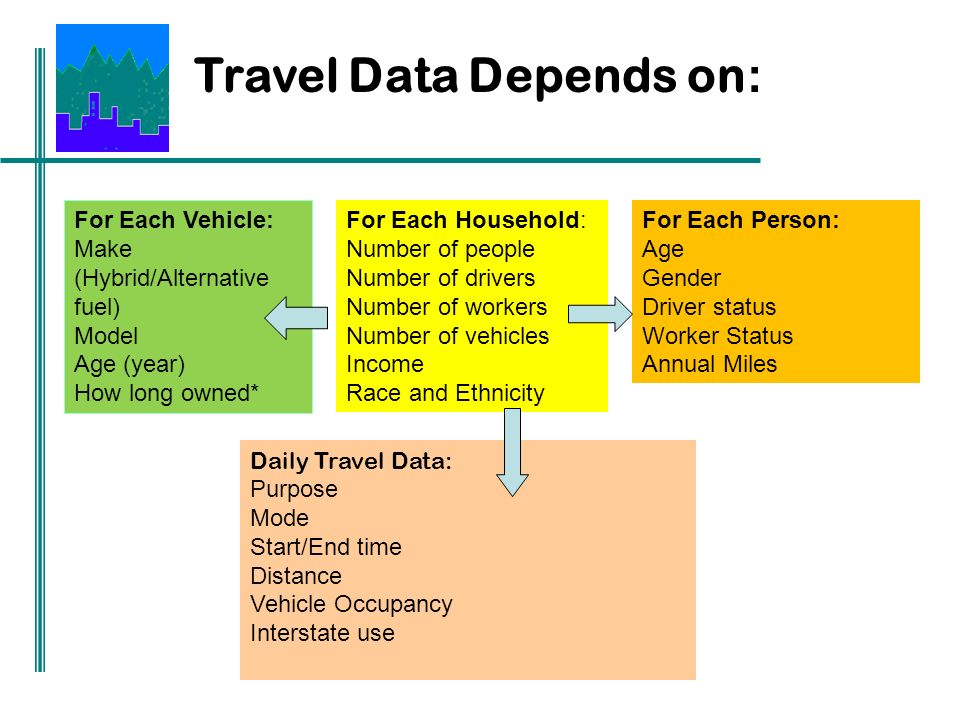 Travel Data Depends on:

For Each Vehicle:
Make
(Hybrid/Alternative fuel)
Model
Age (year)
How long owned*

For Each Household:
Number of people
Number of drivers
Number of workers
Number of vehicles
Income
Race and Ethnicity

For Each Person:
Age
Gender
Driver status
Worker Status
Annual Miles

Daily Travel Data:
Purpose
Mode
Start/End time
Distance
Vehicle Occupancy
Interstate use